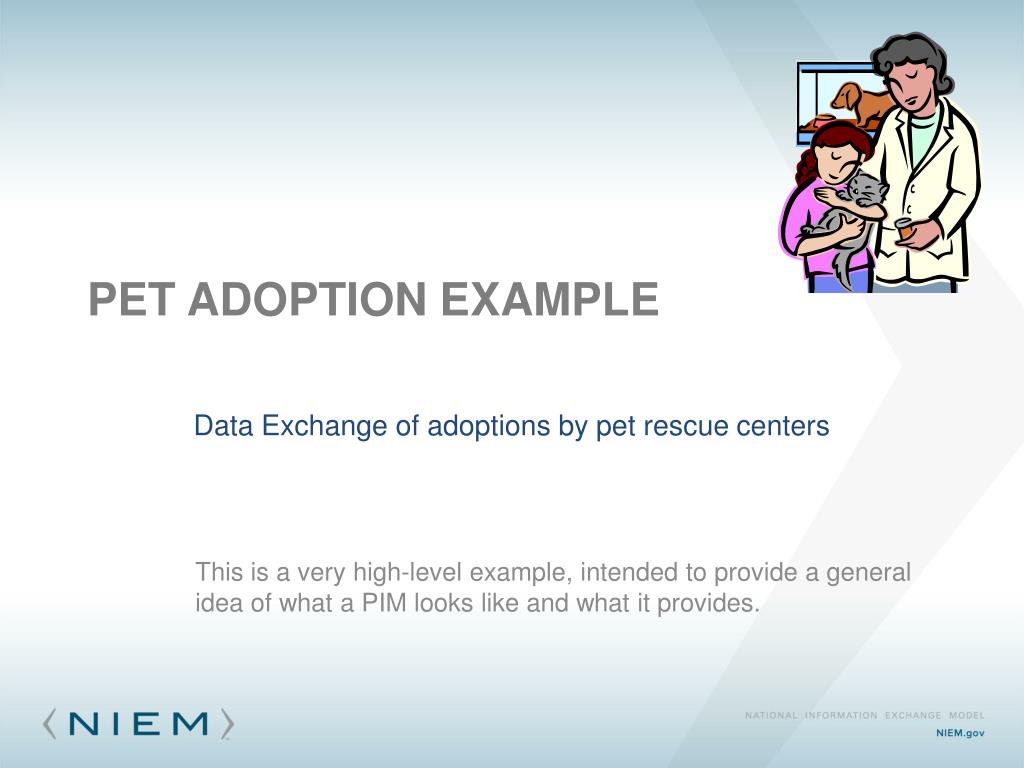 PET ADOPTION EXAMPLE

Data Exchange of adoptions by pet rescue centers

This is a very high-level example, intended to provide a general idea of what a PIM looks like and what it provides.

NIEM

NATIONAL INFORMATION EXCHANGE MODEL
NIEM.gov